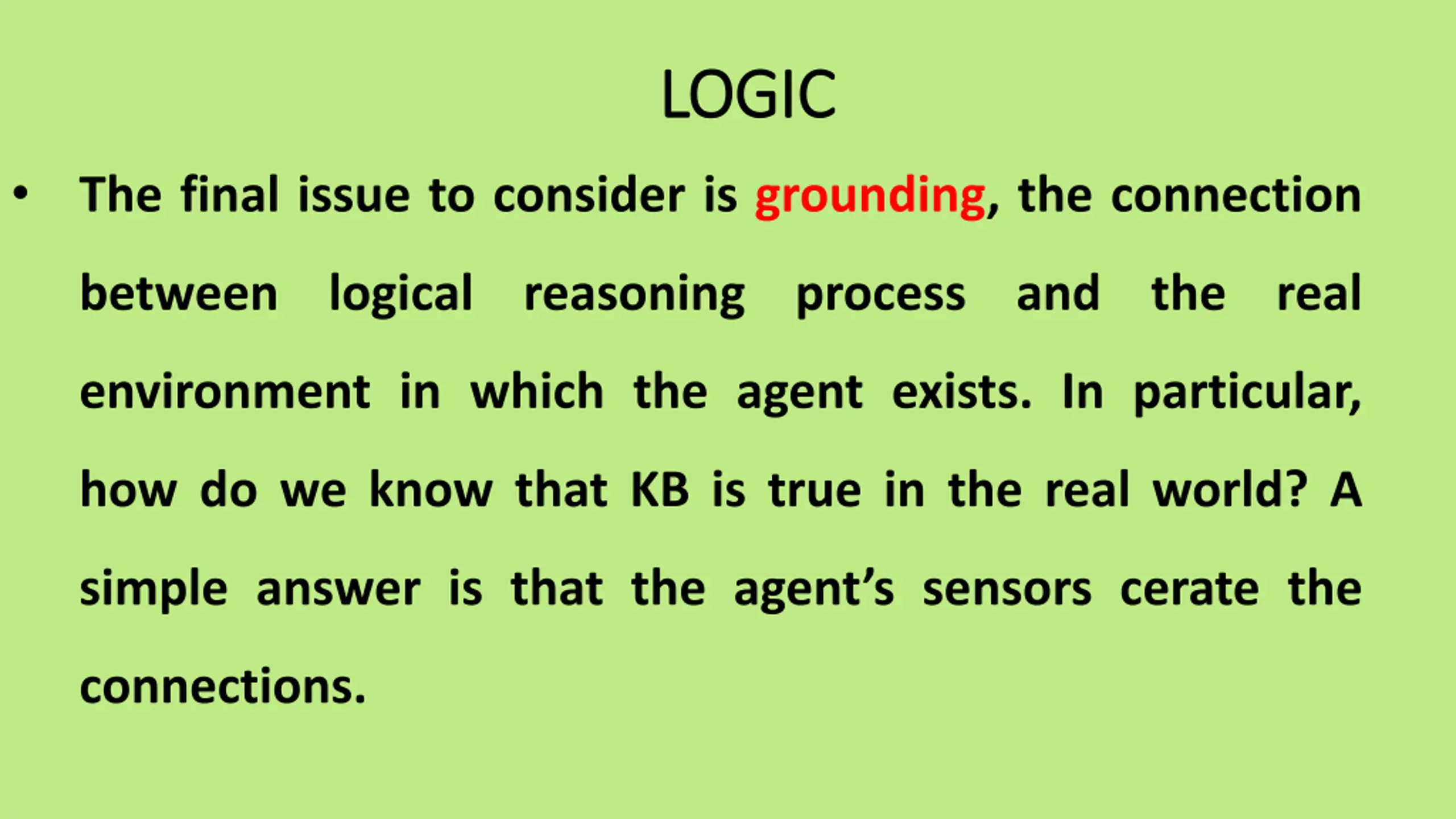 LOGIC

• The final issue to consider is grounding, the connection between logical reasoning process and the real environment in which the agent exists. In particular, how do we know that KB is true in the real world? A simple answer is that the agent's sensors cerate the connections.